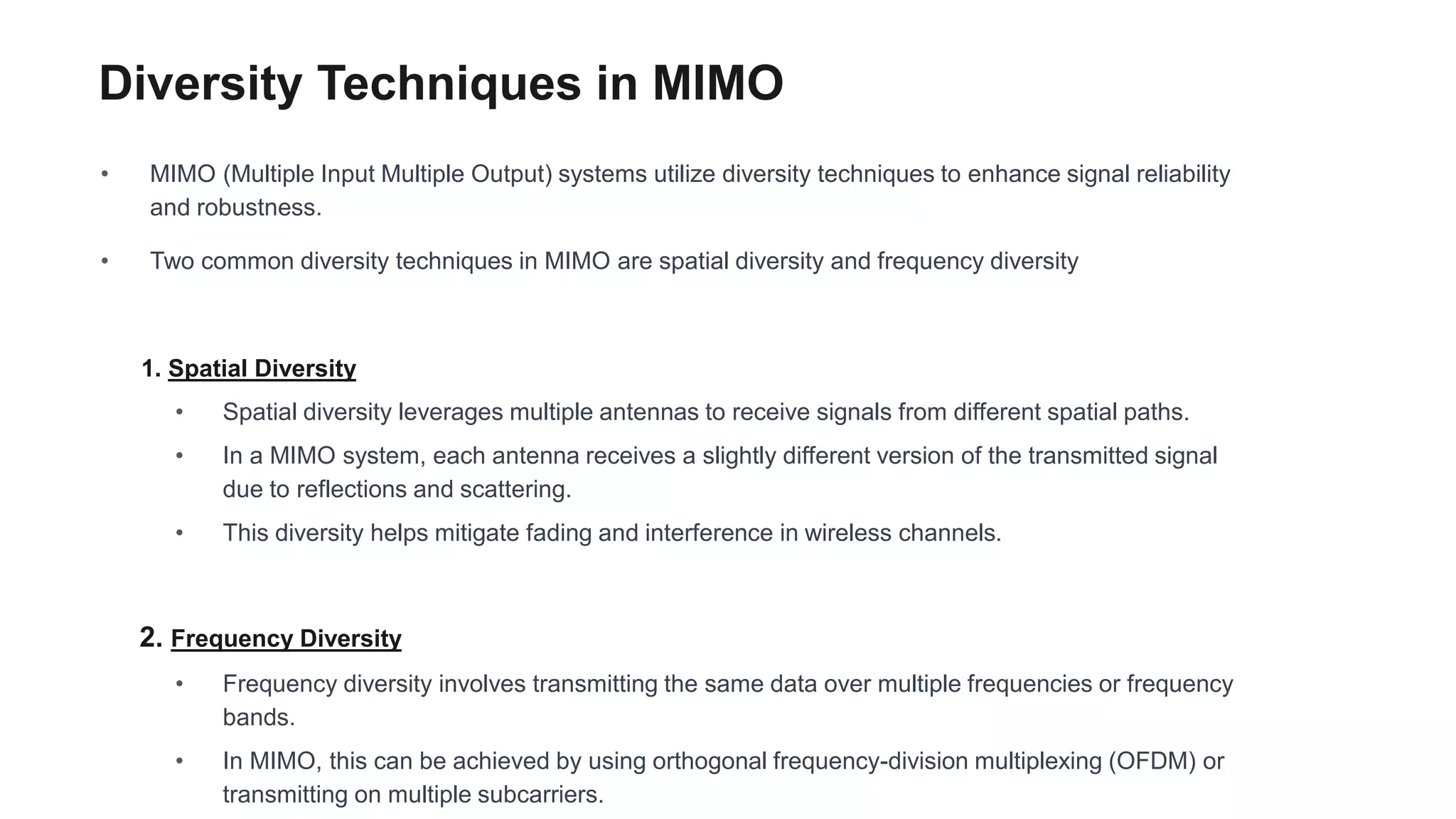 Diversity Techniques in MIMO

• MIMO (Multiple Input Multiple Output) systems utilize diversity techniques to enhance signal reliability and robustness.

• Two common diversity techniques in MIMO are spatial diversity and frequency diversity

1. Spatial Diversity

• Spatial diversity leverages multiple antennas to receive signals from different spatial paths.

• In a MIMO system, each antenna receives a slightly different version of the transmitted signal due to reflections and scattering.

• This diversity helps mitigate fading and interference in wireless channels.

2. Frequency Diversity

• Frequency diversity involves transmitting the same data over multiple frequencies or frequency bands.

• In MIMO, this can be achieved by using orthogonal frequency-division multiplexing (OFDM) or transmitting on multiple subcarriers.